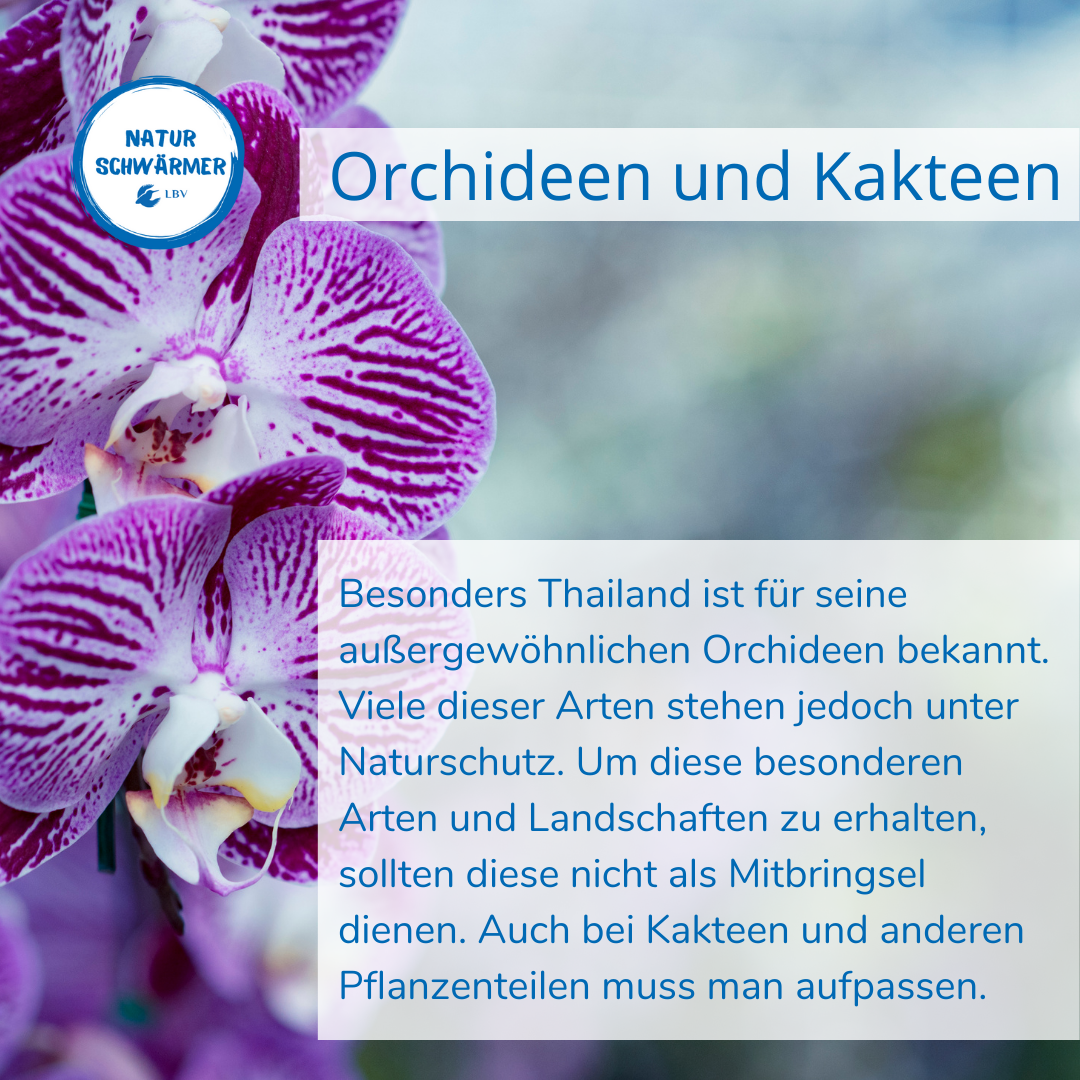 NATUR
SCHWÄRMER
LBV

Orchideen und Kakteen

Besonders Thailand ist für seine außergewöhnlichen Orchideen bekannt. Viele dieser Arten stehen jedoch unter Naturschutz. Um diese besonderen Arten und Landschaften zu erhalten, sollten diese nicht als Mitbringsel dienen. Auch bei Kakteen und anderen Pflanzenteilen muss man aufpassen.